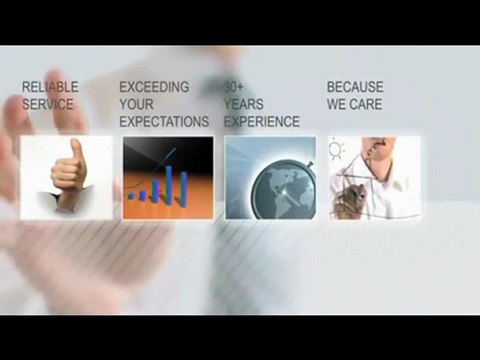 RELIABLE SERVICE

EXCEEDING YOUR EXPECTATIONS

30+ YEARS EXPERIENCE

BECAUSE WE CARE